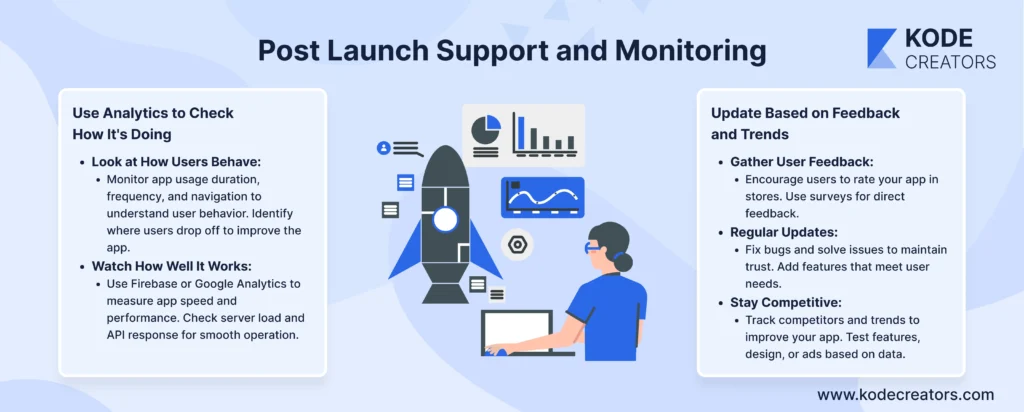 Post Launch Support and Monitoring

KODE CREATORS

Use Analytics to Check How It's Doing

- Look at How Users Behave:
  - Monitor app usage duration, frequency, and navigation to understand user behavior. Identify where users drop off to improve the app.
- Watch How Well It Works:
  - Use Firebase or Google Analytics to measure app speed and performance. Check server load and API response for smooth operation.

Update Based on Feedback and Trends

- Gather User Feedback:
  - Encourage users to rate your app in stores. Use surveys for direct feedback.
- Regular Updates:
  - Fix bugs and solve issues to maintain trust. Add features that meet user needs.
- Stay Competitive:
  - Track competitors and trends to improve your app. Test features, design, or ads based on data.

www.kodecreators.com